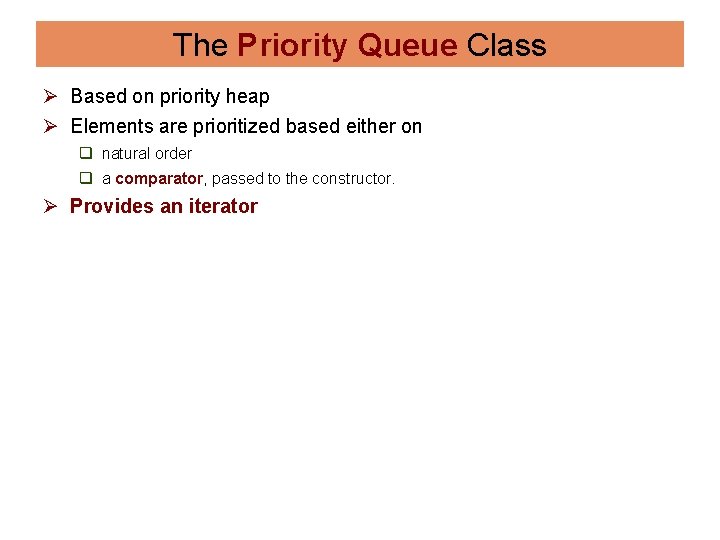 The Priority Queue Class

➢ Based on priority heap

➢ Elements are prioritized based either on

❑ natural order

❑ a comparator, passed to the constructor.

➢ Provides an iterator